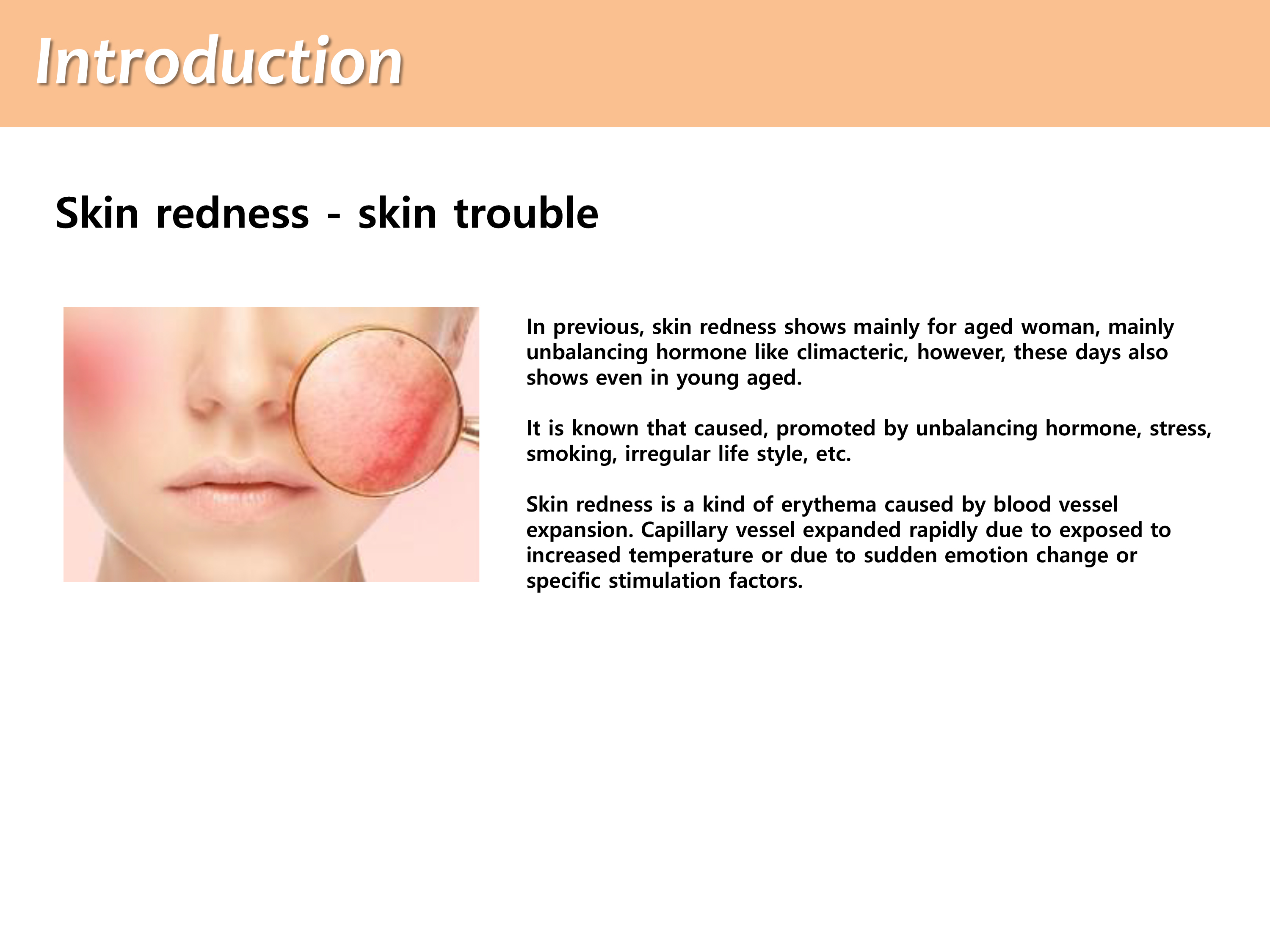 Introduction

Skin redness - skin trouble

In previous, skin redness shows mainly for aged woman, mainly unbalancing hormone like climacteric, however, these days also shows even in young aged.

It is known that caused, promoted by unbalancing hormone, stress, smoking, irregular life style, etc.

Skin redness is a kind of erythema caused by blood vessel expansion. Capillary vessel expanded rapidly due to exposed to increased temperature or due to sudden emotion change or specific stimulation factors.